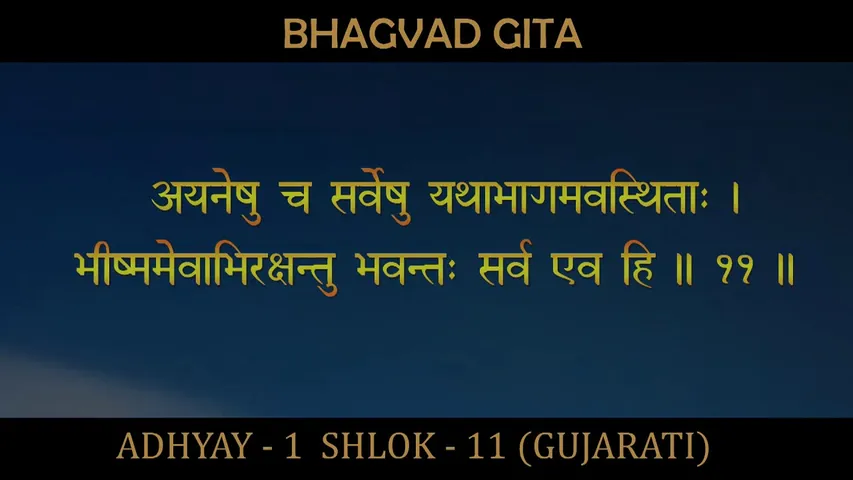 BHAGVAD GITA

अयनेषु च सर्वेषु यथाभागमवस्थिताः ।
भीष्ममेवाभिरक्षन्तु भवन्तः सर्व एव हि ॥ ११ ॥

ADHYAY - 1 SHLOK - 11 (GUJARATI)